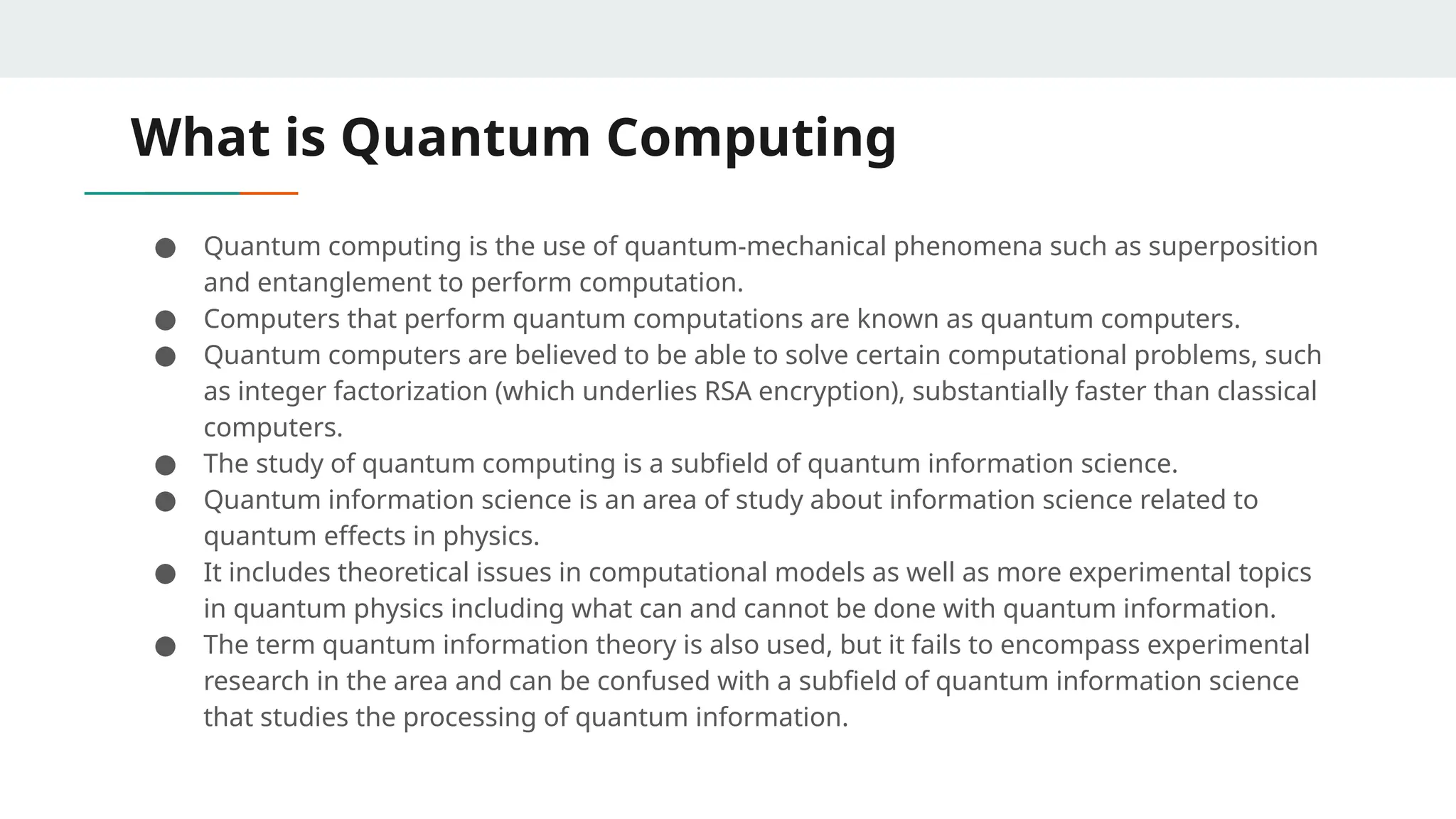 What is Quantum Computing

● Quantum computing is the use of quantum-mechanical phenomena such as superposition and entanglement to perform computation.
● Computers that perform quantum computations are known as quantum computers.
● Quantum computers are believed to be able to solve certain computational problems, such as integer factorization (which underlies RSA encryption), substantially faster than classical computers.
● The study of quantum computing is a subfield of quantum information science.
● Quantum information science is an area of study about information science related to quantum effects in physics.
● It includes theoretical issues in computational models as well as more experimental topics in quantum physics including what can and cannot be done with quantum information.
● The term quantum information theory is also used, but it fails to encompass experimental research in the area and can be confused with a subfield of quantum information science that studies the processing of quantum information.